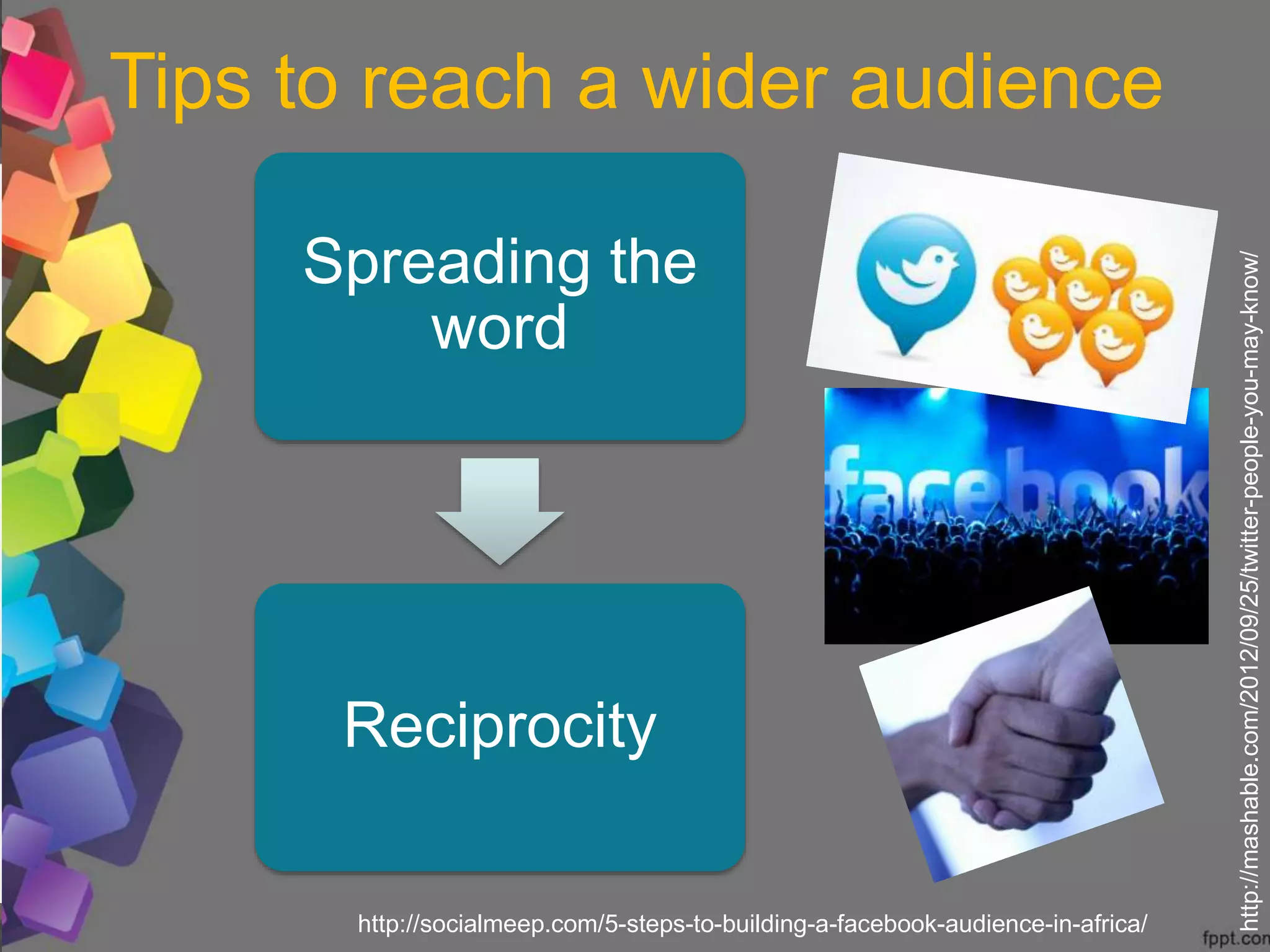 Tips to reach a wider audience

Spreading the word

Reciprocity

facebook

http://mashable.com/2012/09/25/twitter-people-you-may-know/

http://socialmeep.com/5-steps-to-building-a-facebook-audience-in-africa/

fppt.com